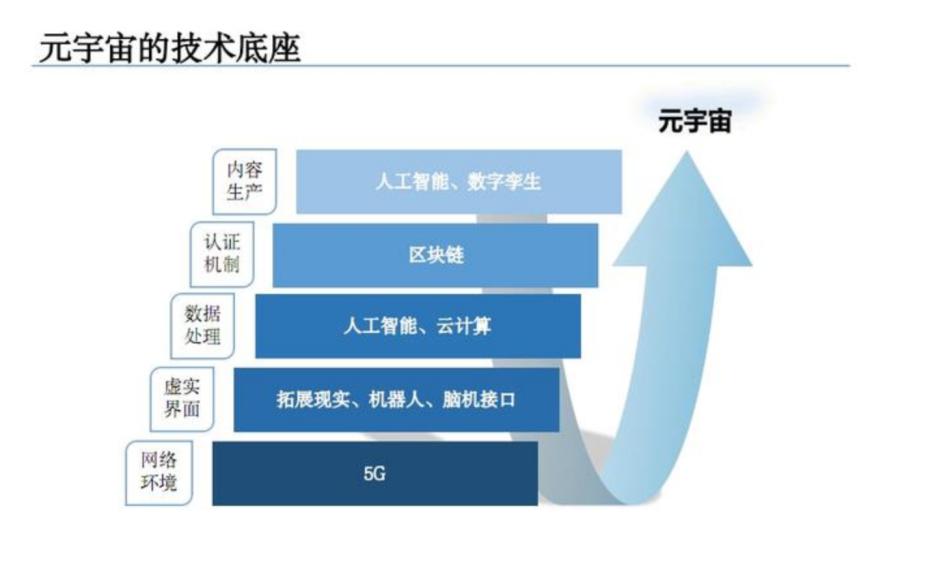 元宇宙的技术底座

元宇宙

内容生产
人工智能、数字孪生

认证机制
区块链

数据处理
人工智能、云计算

虚实界面
拓展现实、机器人、脑机接口

网络环境
5G